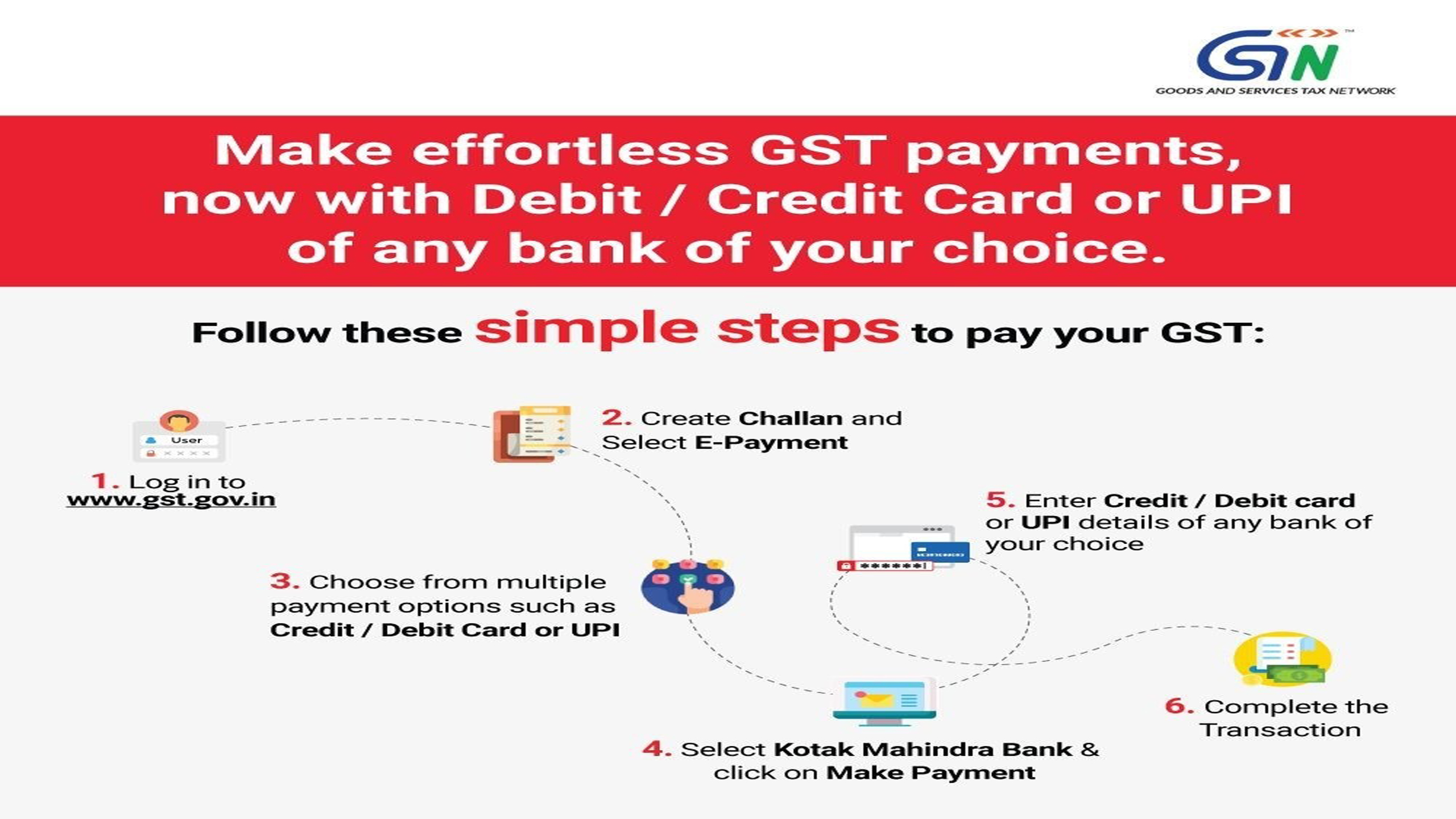 GSTN
GOODS AND SERVICES TAX NETWORK

Make effortless GST payments, now with Debit / Credit Card or UPI of any bank of your choice.

Follow these simple steps to pay your GST:

User

1. Log in to www.gst.gov.in

2. Create Challan and Select E-Payment

3. Choose from multiple payment options such as Credit / Debit Card or UPI

4. Select Kotak Mahindra Bank & click on Make Payment

5. Enter Credit / Debit card or UPI details of any bank of your choice

6. Complete the Transaction